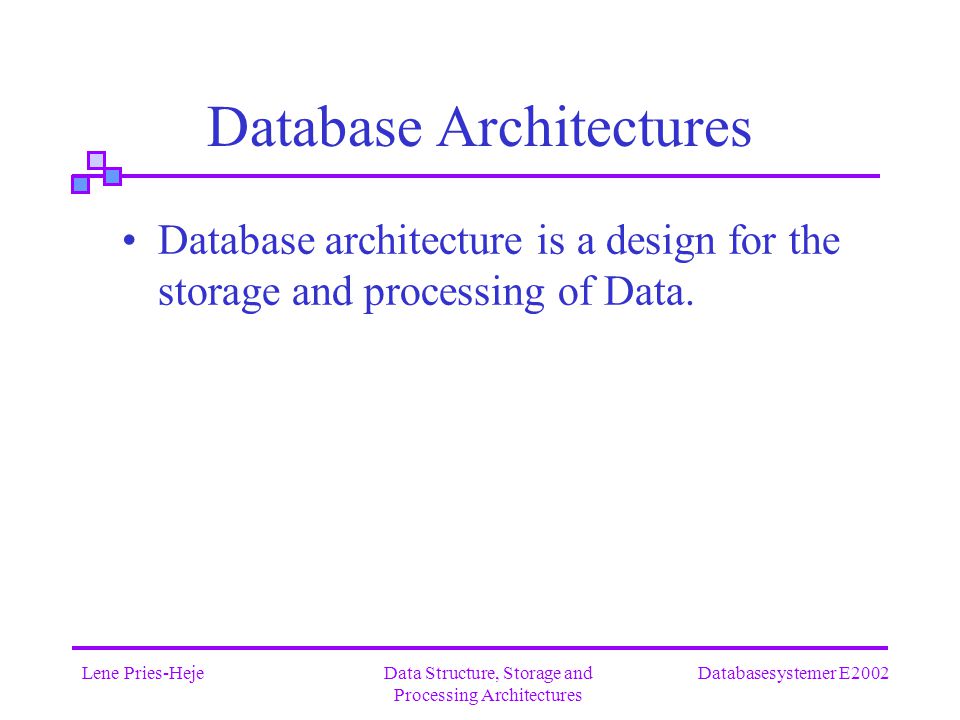 Database Architectures

• Database architecture is a design for the storage and processing of Data.

Lene Pries-Heje

Data Structure, Storage and Processing Architectures

Databasesystemer E2002